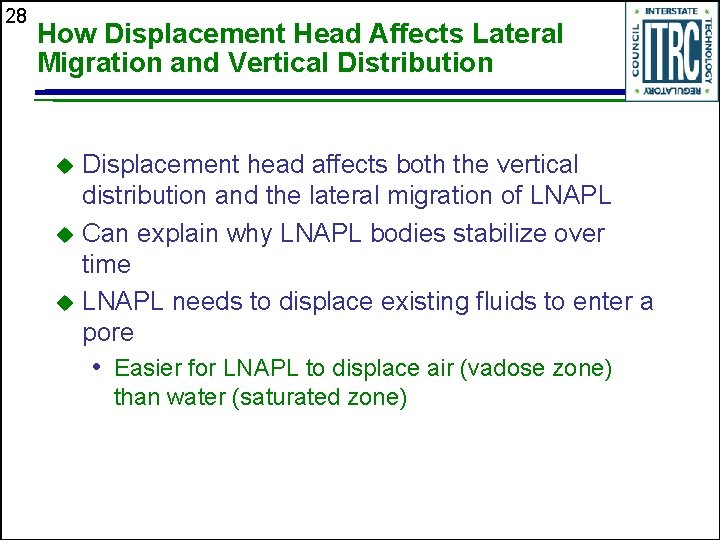 28

How Displacement Head Affects Lateral Migration and Vertical Distribution

INTERSTATE TECHNOLOGY REGULATORY COUNCIL ITRC

◆ Displacement head affects both the vertical distribution and the lateral migration of LNAPL

◆ Can explain why LNAPL bodies stabilize over time

◆ LNAPL needs to displace existing fluids to enter a pore

• Easier for LNAPL to displace air (vadose zone) than water (saturated zone)